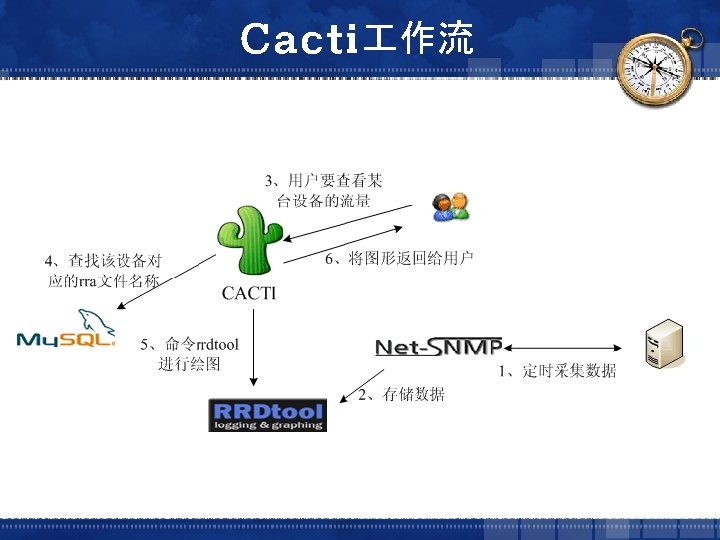 Cacti工作流

3、用户要查看某台设备的流量

4、查找该设备对应的rra文件名称

6、将图形返回给用户

CACTI

MySQL

5、命令rrdtool进行绘图

Net-SNMP

1、定时采集数据

2、存储数据

RRDtool
logging & graphing